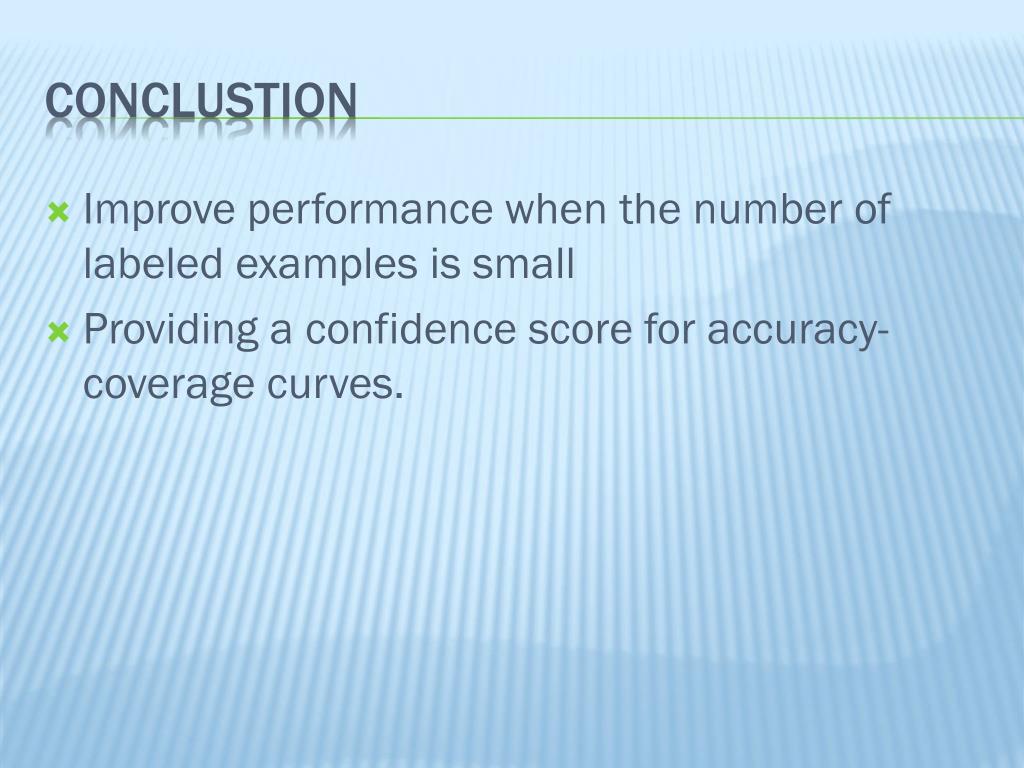 CONCLUSTION

Improve performance when the number of labeled examples is small

Providing a confidence score for accuracy-coverage curves.